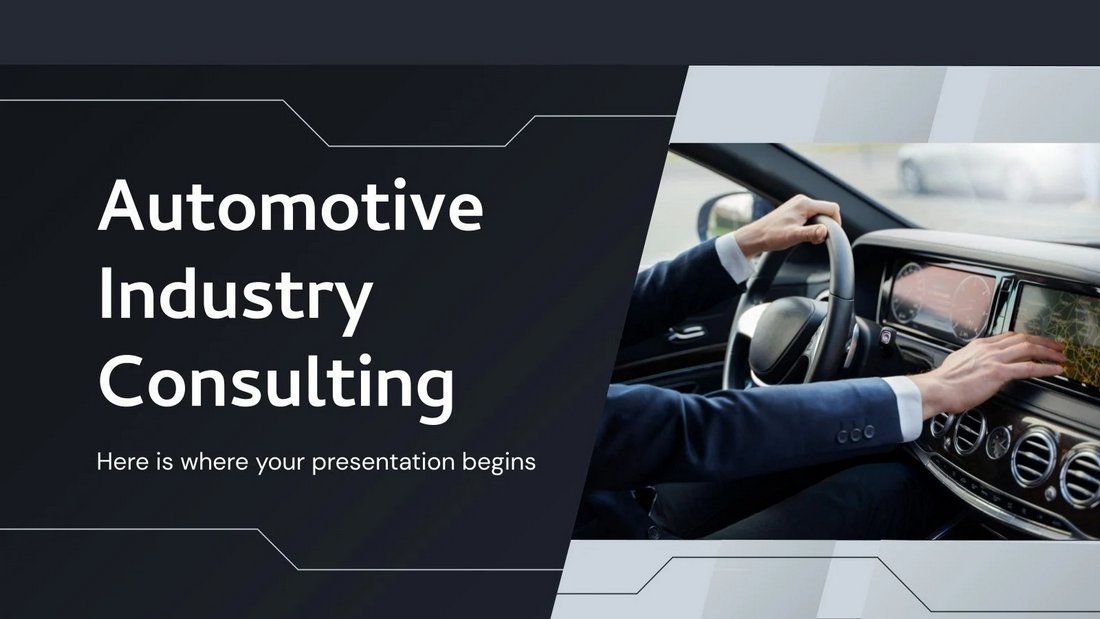 Automotive Industry Consulting

Here is where your presentation begins